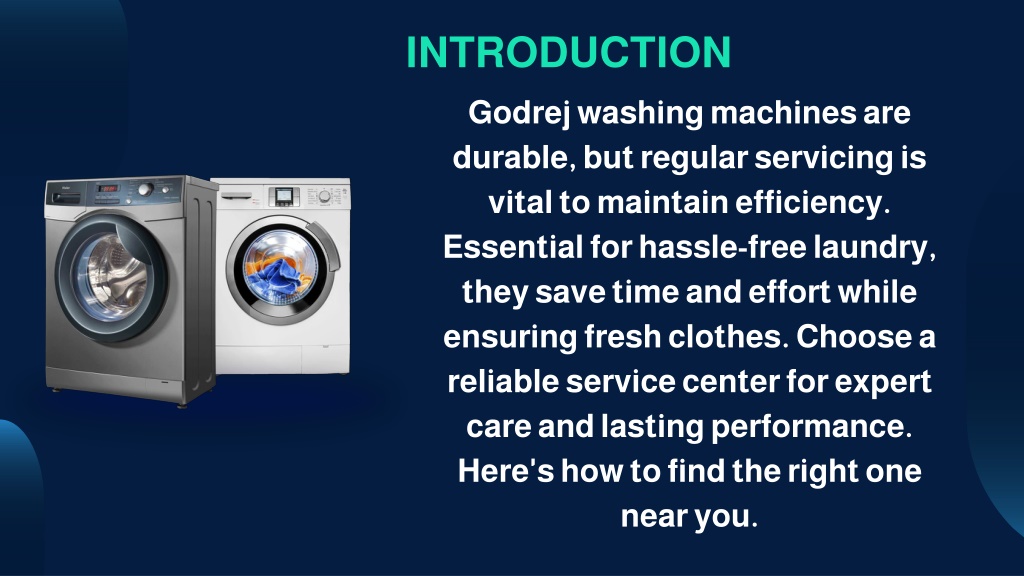 INTRODUCTION

Godrej washing machines are durable, but regular servicing is vital to maintain efficiency. Essential for hassle-free laundry, they save time and effort while ensuring fresh clothes. Choose a reliable service center for expert care and lasting performance. Here's how to find the right one near you.